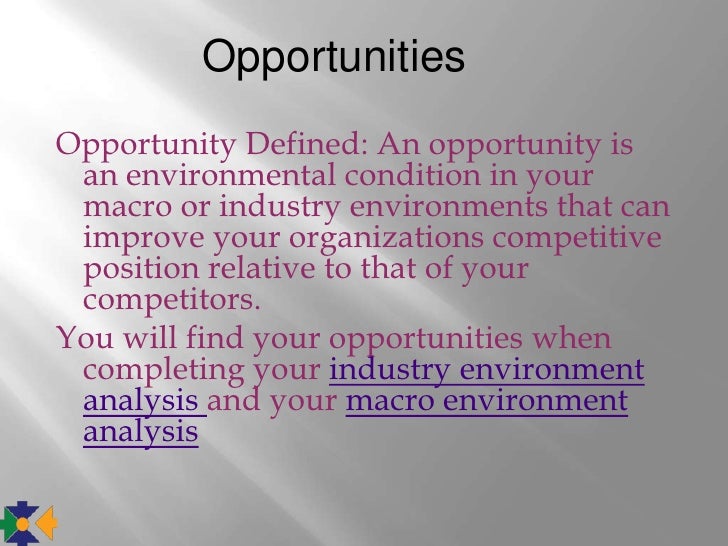 Opportunities

Opportunity Defined: An opportunity is an environmental condition in your macro or industry environments that can improve your organizations competitive position relative to that of your competitors.

You will find your opportunities when completing your industry environment analysis and your macro environment analysis